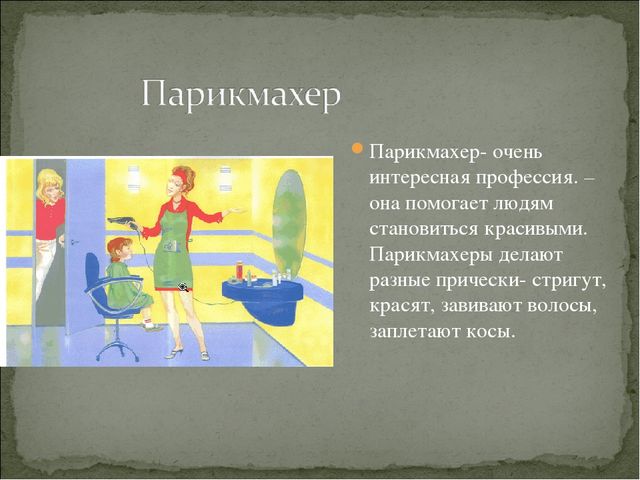 Парикмахер

Парикмахер- очень интересная профессия. – она помогает людям становиться красивыми. Парикмахеры делают разные прически- стригут, красят, завивают волосы, заплетают косы.